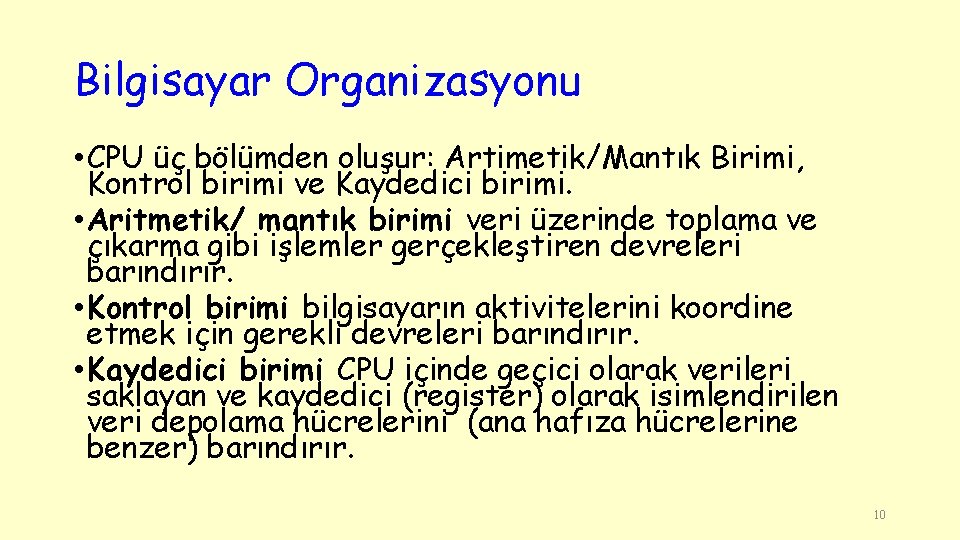 Bilgisayar Organizasyonu

• CPU üç bölümden oluşur: Artimetik/Mantık Birimi, Kontrol birimi ve Kaydedici birimi.

• Aritmetik/ mantık birimi veri üzerinde toplama ve çıkarma gibi işlemler gerçekleştiren devreleri barındırır.

• Kontrol birimi bilgisayarın aktivitelerini koordine etmek için gerekli devreleri barındırır.

• Kaydedici birimi CPU içinde geçici olarak verileri saklayan ve kaydedici (register) olarak isimlendirilen veri depolama hücrelerini (ana hafıza hücrelerine benzer) barındırır.

10